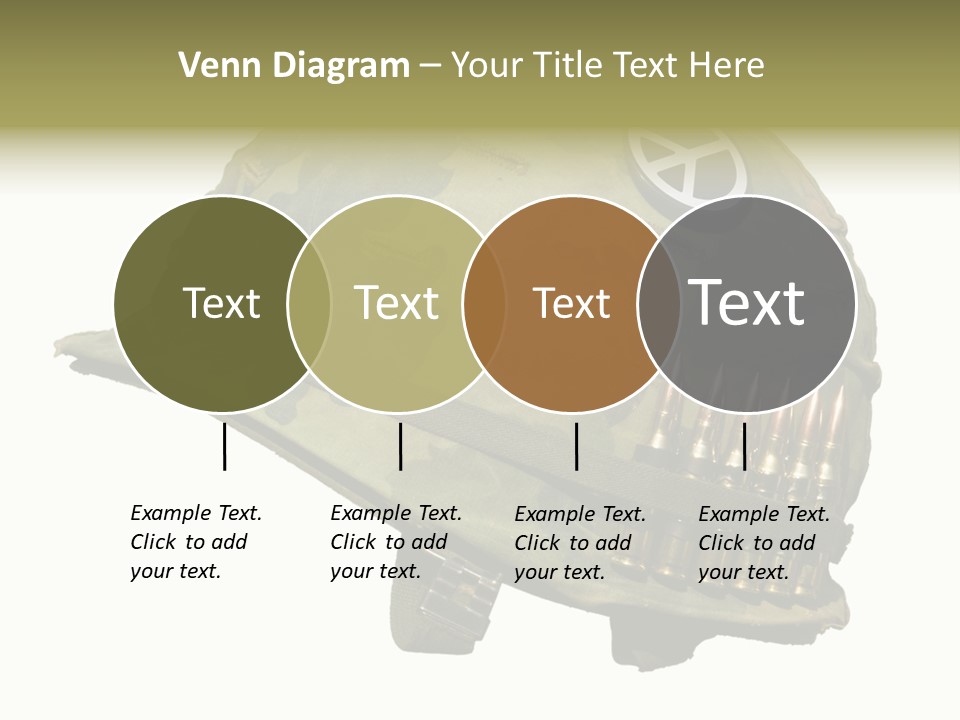 Venn Diagram – Your Title Text Here

Text

Text

Text

Text

Example Text. Click to add your text.

Example Text. Click to add your text.

Example Text. Click to add your text.

Example Text. Click to add your text.